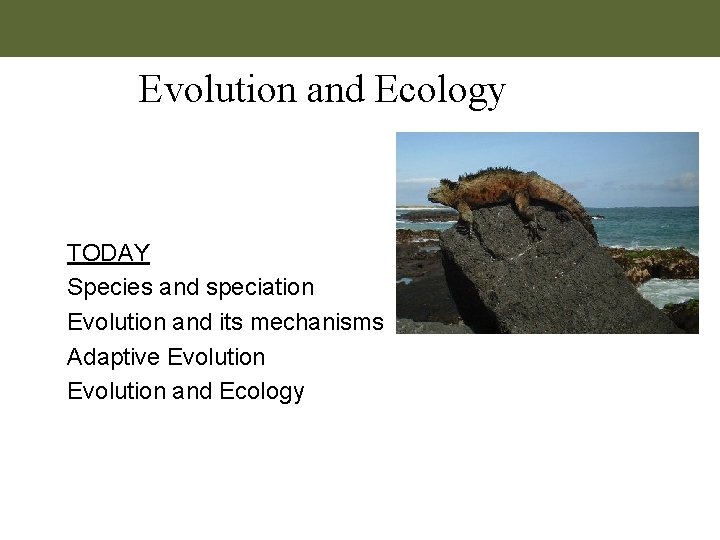 Evolution and Ecology

TODAY
Species and speciation
Evolution and its mechanisms
Adaptive Evolution
Evolution and Ecology